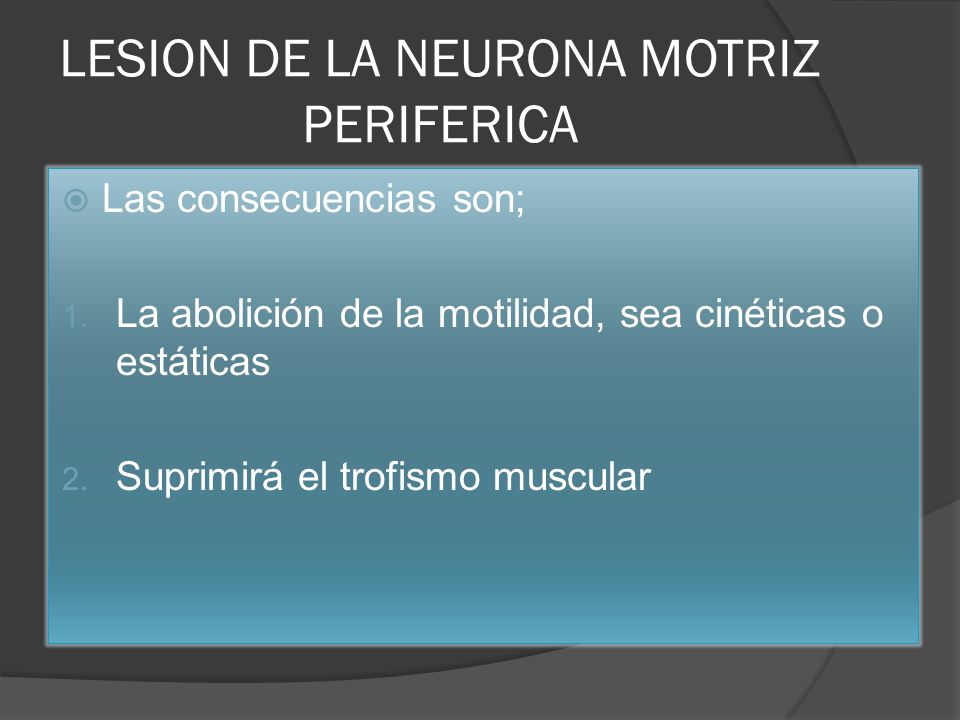 LESION DE LA NEURONA MOTRIZ PERIFERICA

Las consecuencias son;

1. La abolición de la motilidad, sea cinéticas o estáticas

2. Suprimirá el trofismo muscular